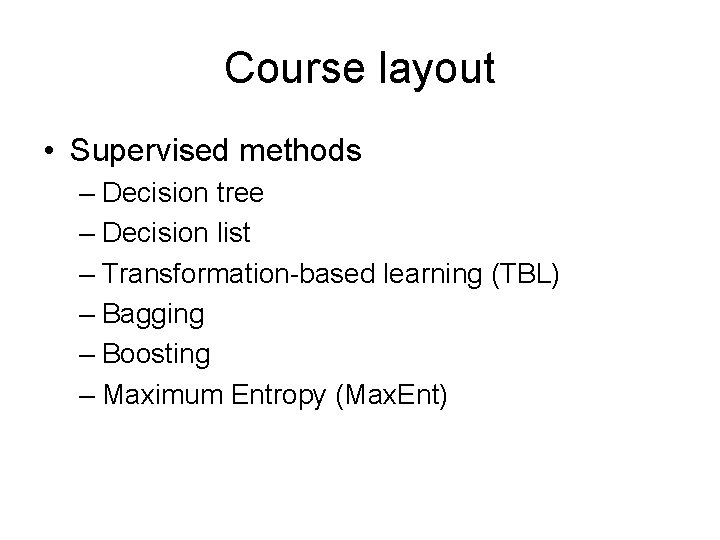 Course layout

• Supervised methods
– Decision tree
– Decision list
– Transformation-based learning (TBL)
– Bagging
– Boosting
– Maximum Entropy (MaxEnt)